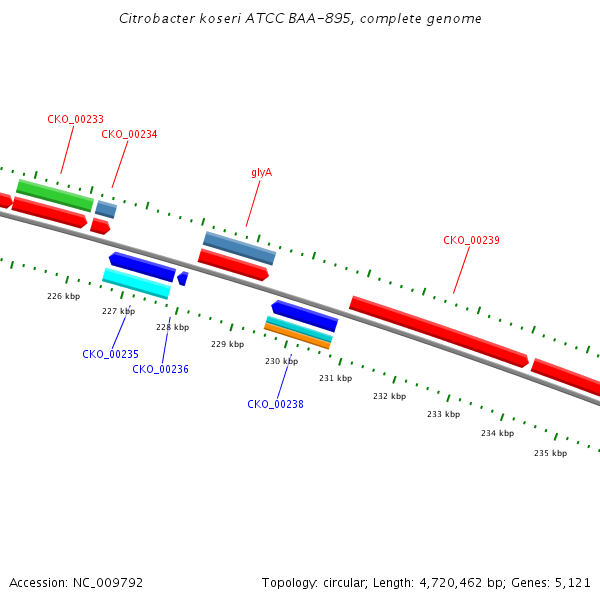 Citrobacter koseri ATCC BAA-895, complete genome

CKO_00233
CKO_00234
glyA
CKO_00239

226 kbp
227 kbp
228 kbp
229 kbp
230 kbp
231 kbp
232 kbp
233 kbp
234 kbp
235 kbp

CKO_00235
CKO_00236
CKO_00238

Accession: NC_009792

Topology: circular; Length: 4,720,462 bp; Genes: 5,121